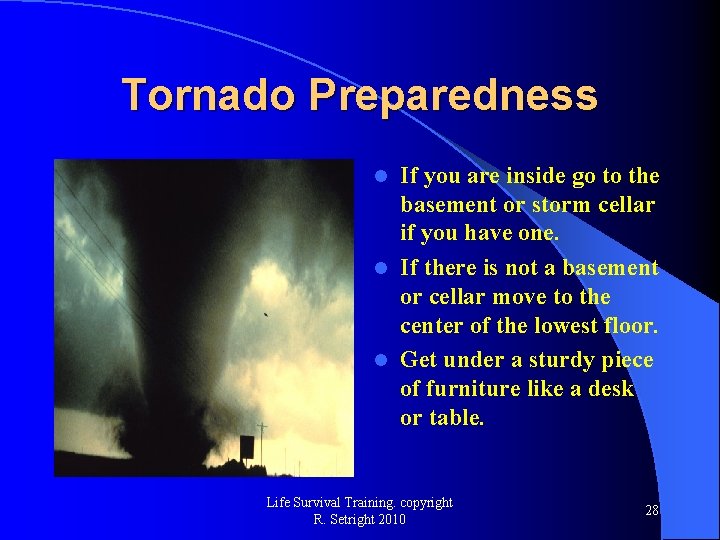 Tornado Preparedness

- If you are inside go to the basement or storm cellar if you have one.
- If there is not a basement or cellar move to the center of the lowest floor.
- Get under a sturdy piece of furniture like a desk or table.

Life Survival Training. copyright R. Setright 2010

28